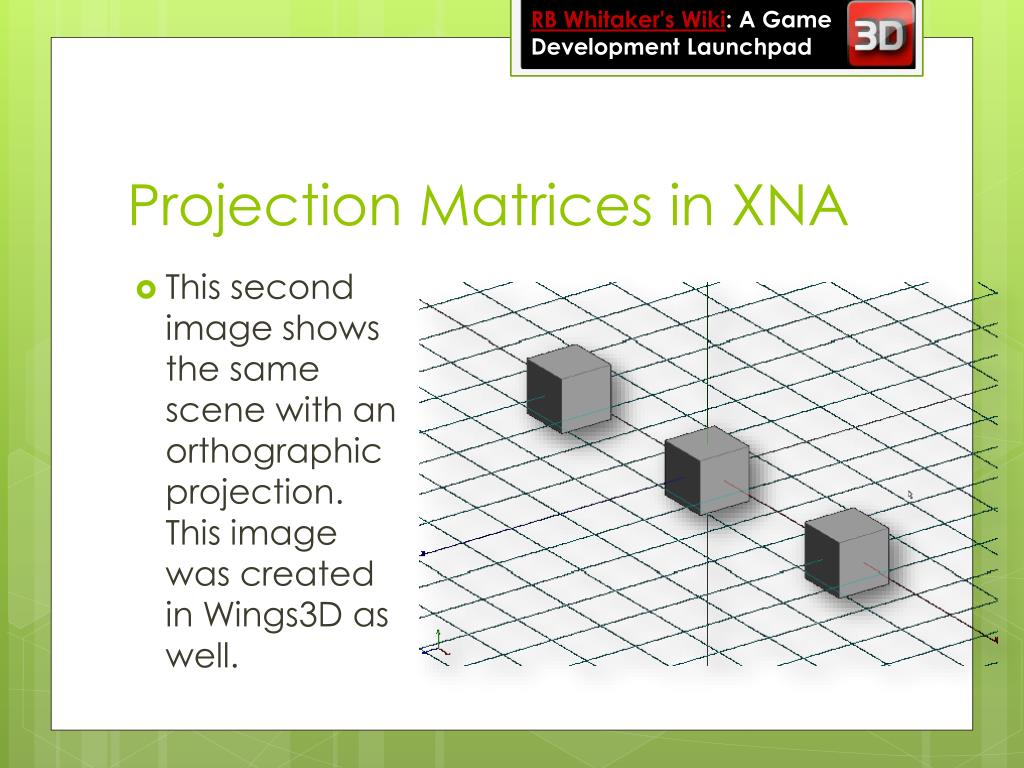 RB Whitaker's Wiki: A Game Development Launchpad

3D

Projection Matrices in XNA

This second image shows the same scene with an orthographic projection. This image was created in Wings3D as well.